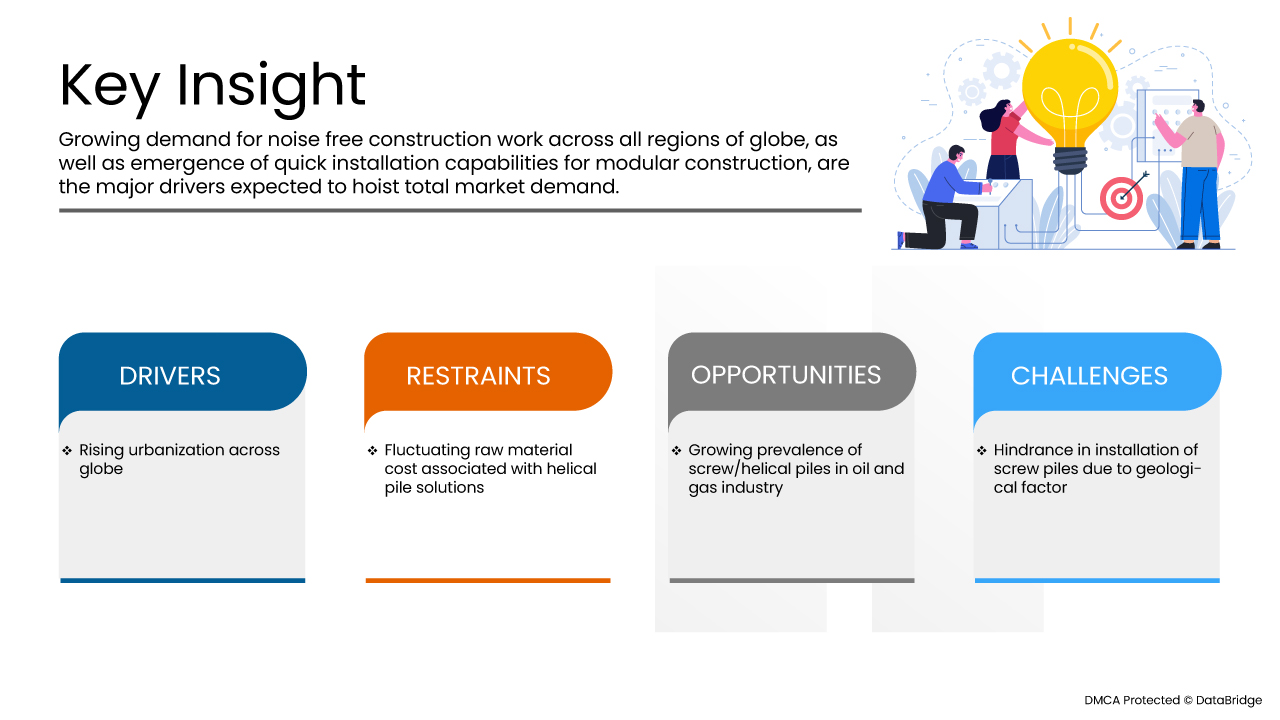 Key Insight

Growing demand for noise free construction work across all regions of globe, as well as emergence of quick installation capabilities for modular construction, are the major drivers expected to hoist total market demand.

DRIVERS

❖ Rising urbanization across globe

RESTRAINTS

❖ Fluctuating raw material cost associated with helical pile solutions

OPPORTUNITIES

❖ Growing prevalence of screw/helical piles in oil and gas industry

CHALLENGES

❖ Hindrance in installation of screw piles due to geological factor

DMCA Protected © DataBridge